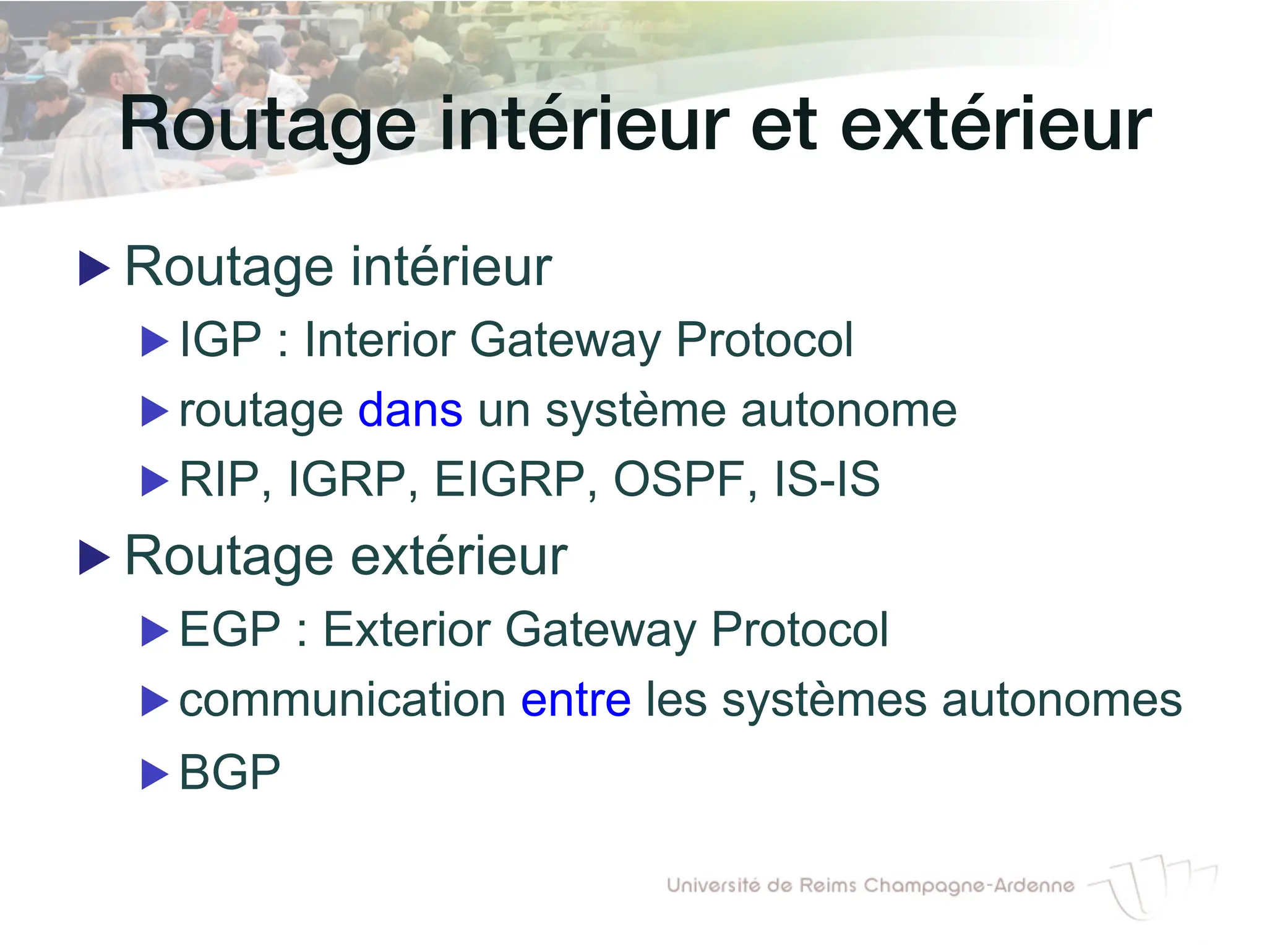 Routage intérieur et extérieur

▶ Routage intérieur

▶ IGP : Interior Gateway Protocol

▶ routage dans un système autonome

▶ RIP, IGRP, EIGRP, OSPF, IS-IS

▶ Routage extérieur

▶ EGP : Exterior Gateway Protocol

▶ communication entre les systèmes autonomes

▶ BGP

Université de Reims Champagne-Ardenne